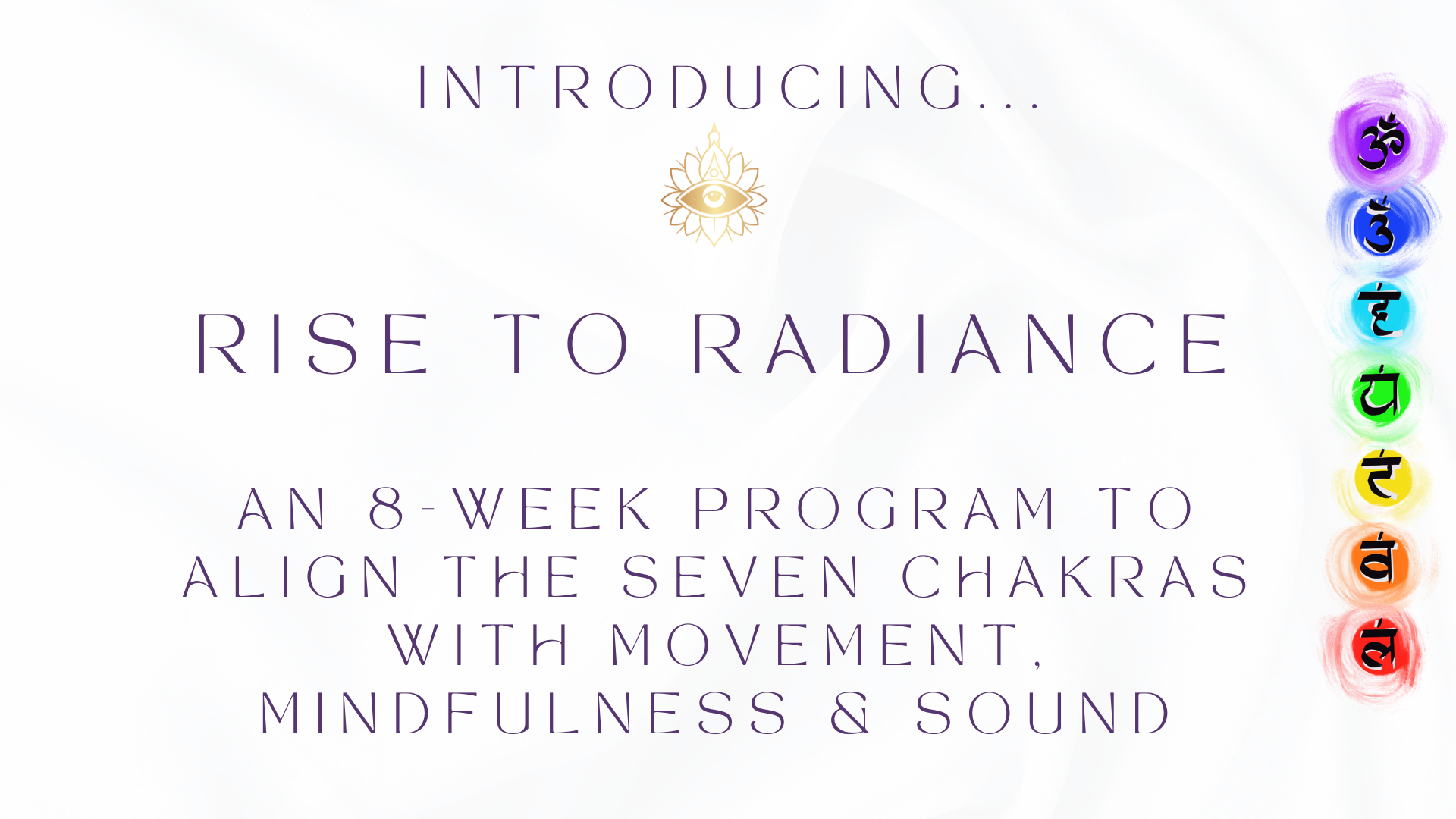 INTRODUCING...

RISE TO RADIANCE

AN 8-WEEK PROGRAM TO ALIGN THE SEVEN CHAKRAS WITH MOVEMENT, MINDFULNESS & SOUND

ॐ
ॐ
हं
यं
रं
वं
लं